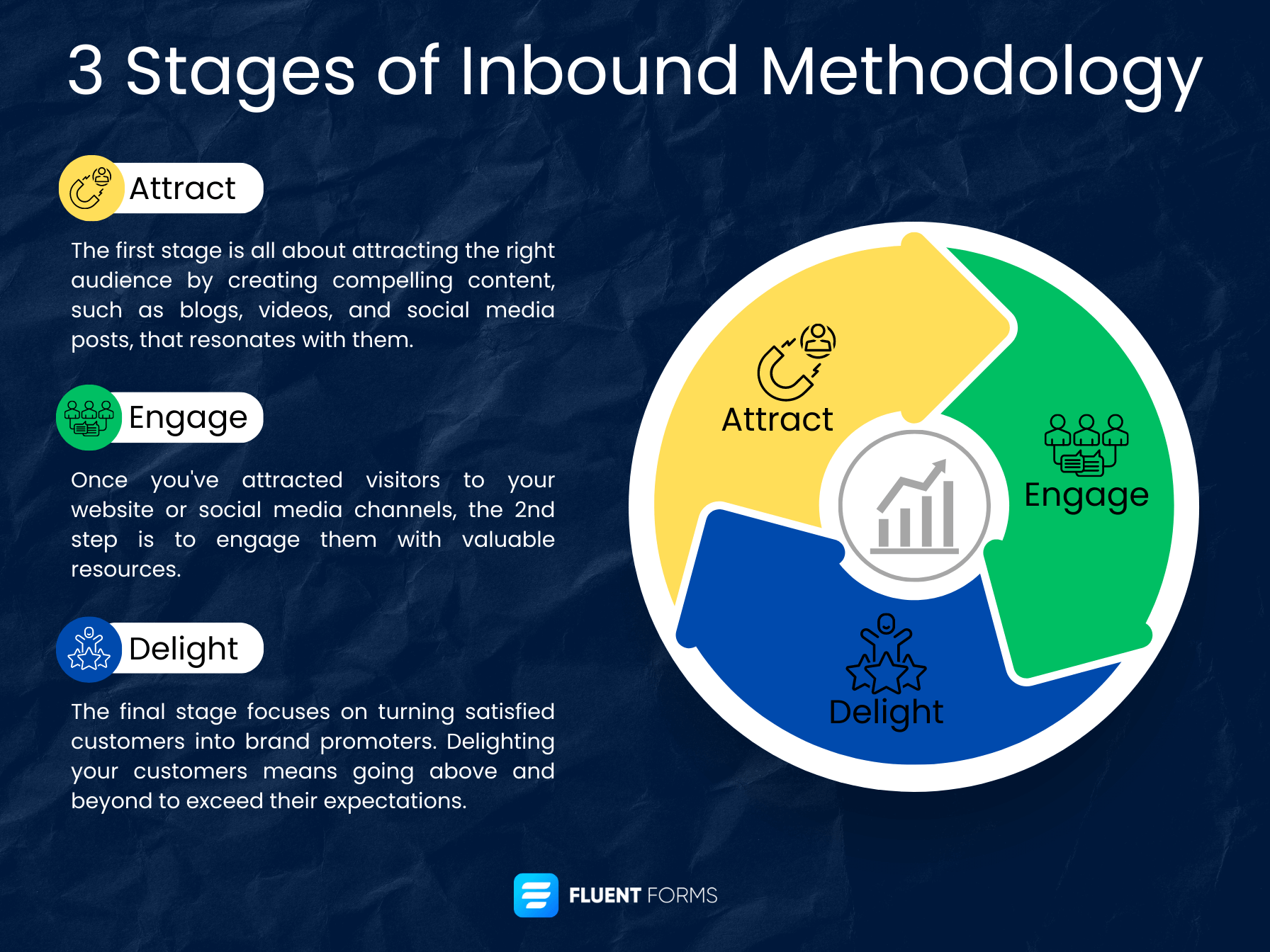 3 Stages of Inbound Methodology

Attract

The first stage is all about attracting the right audience by creating compelling content, such as blogs, videos, and social media posts, that resonates with them.

Engage

Once you've attracted visitors to your website or social media channels, the 2nd step is to engage them with valuable resources.

Delight

The final stage focuses on turning satisfied customers into brand promoters. Delighting your customers means going above and beyond to exceed their expectations.

Attract

Engage

Delight

FLUENT FORMS